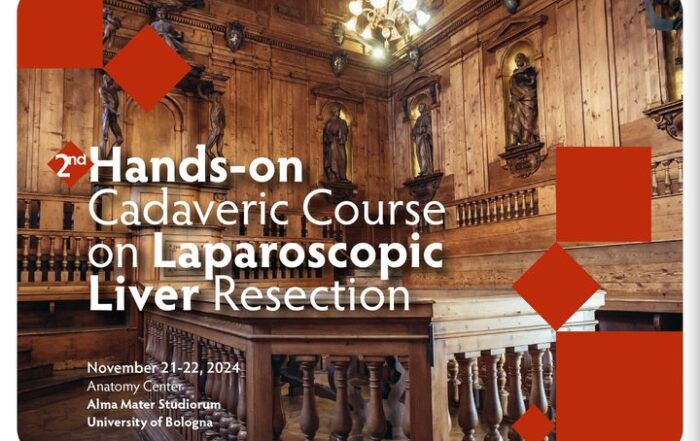 2nd Hands-on Cadaveric Course on Laparoscopic Liver Resection

November 21-22, 2024
Anatomy Center
Alma Mater Studiorum
University of Bologna